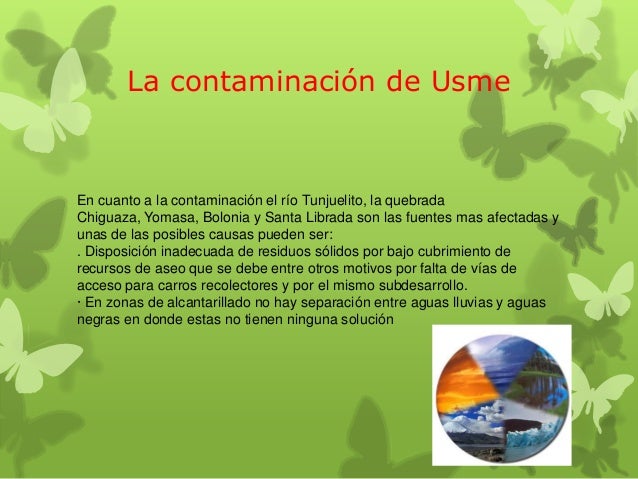 La contaminación de Usme

En cuanto a la contaminación el río Tunjuelito, la quebrada Chiguaza, Yomasa, Bolonia y Santa Librada son las fuentes mas afectadas y unas de las posibles causas pueden ser:
. Disposición inadecuada de residuos sólidos por bajo cubrimiento de recursos de aseo que se debe entre otros motivos por falta de vías de acceso para carros recolectores y por el mismo subdesarrollo.
· En zonas de alcantarillado no hay separación entre aguas lluvias y aguas negras en donde estas no tienen ninguna solución